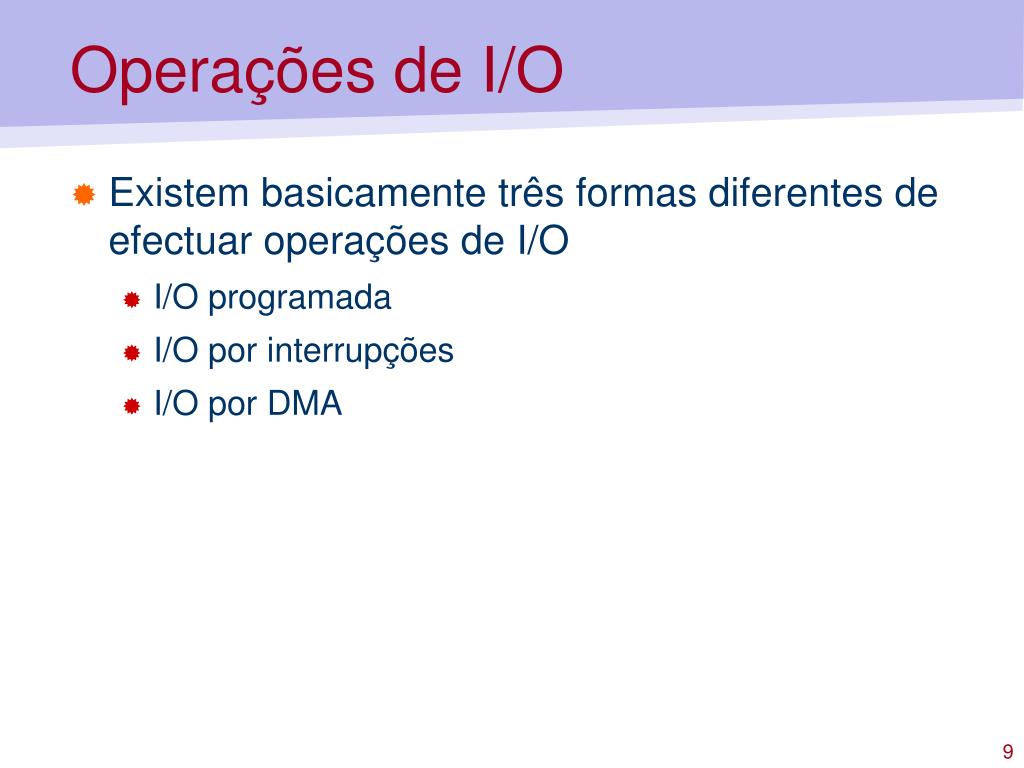 Operações de I/O

Existem basicamente três formas diferentes de efectuar operações de I/O

I/O programada

I/O por interrupções

I/O por DMA

9